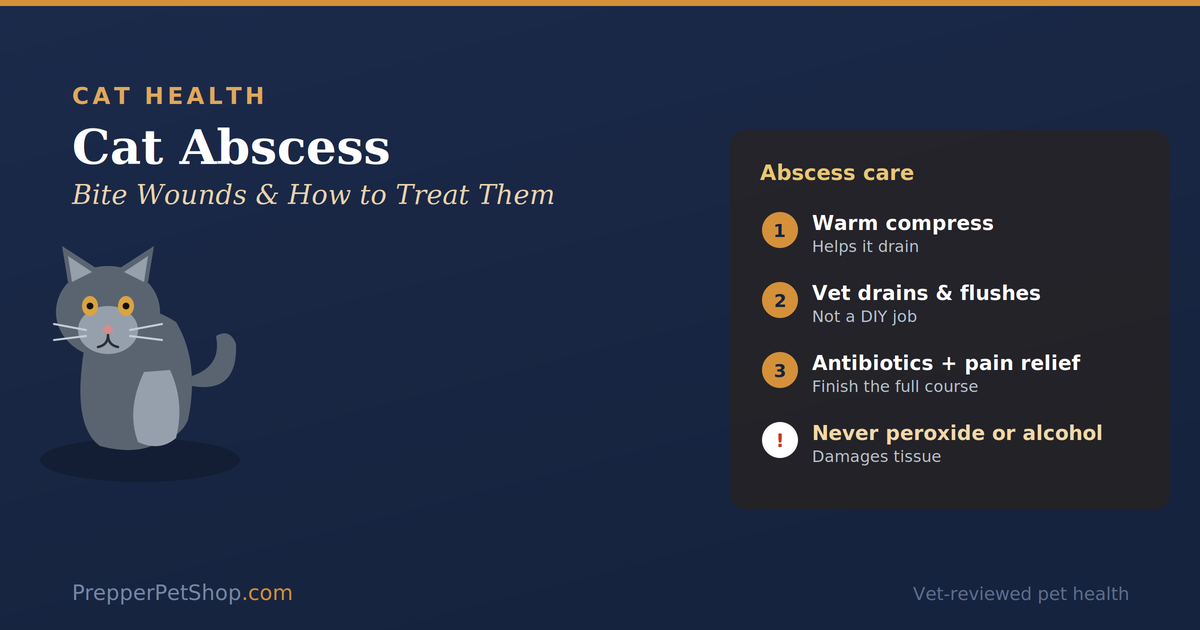 CAT HEALTH

Cat Abscess

Bite Wounds & How to Treat Them

Abscess care

1 Warm compress
Helps it drain

2 Vet drains & flushes
Not a DIY job

3 Antibiotics + pain relief
Finish the full course

! Never peroxide or alcohol
Damages tissue

PrepperPetShop.com

Vet-reviewed pet health